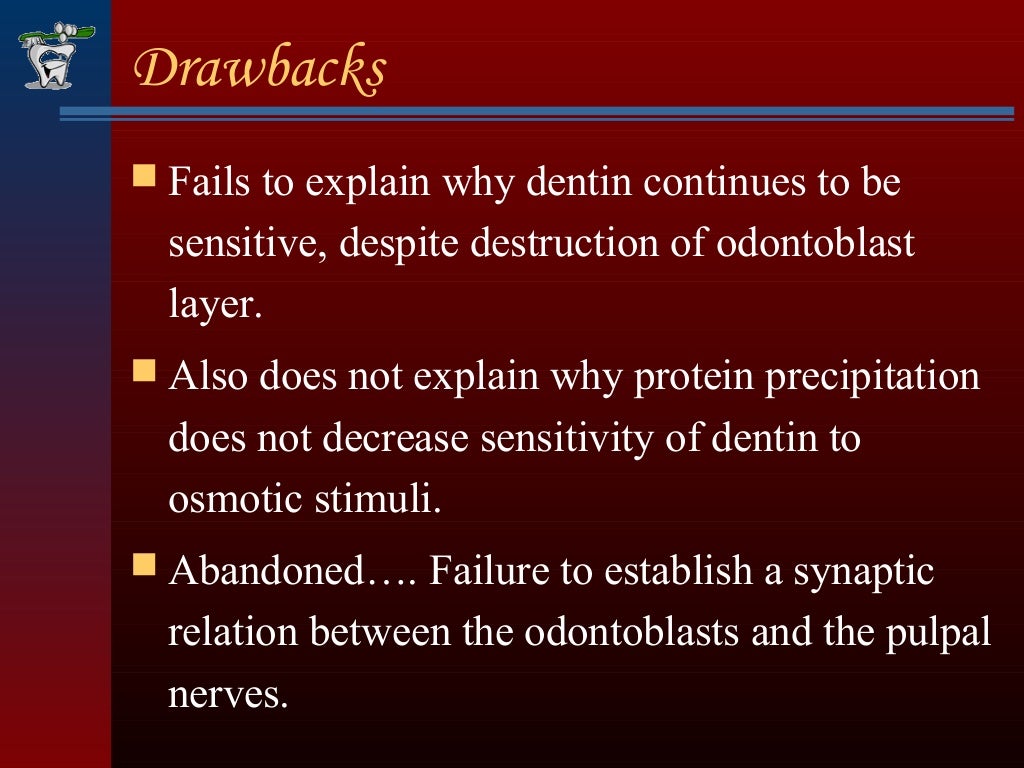 Drawbacks

Fails to explain why dentin continues to be sensitive, despite destruction of odontoblast layer.

Also does not explain why protein precipitation does not decrease sensitivity of dentin to osmotic stimuli.

Abandoned…. Failure to establish a synaptic relation between the odontoblasts and the pulpal nerves.